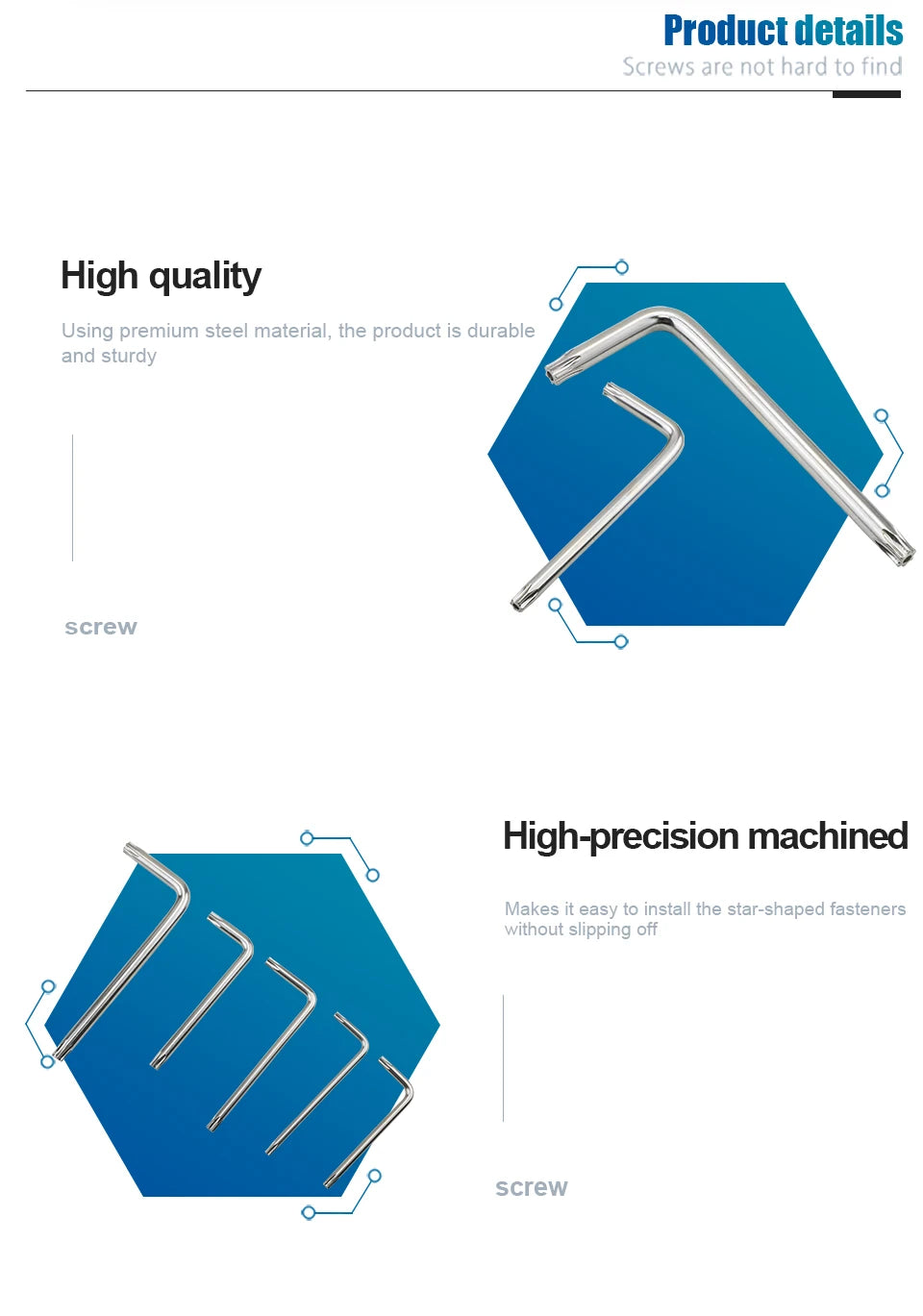 Product details
Screws are not hard to find

High quality

Using premium steel material, the product is durable and sturdy

screw

High-precision machined

Makes it easy to install the star-shaped fasteners without slipping off

screw